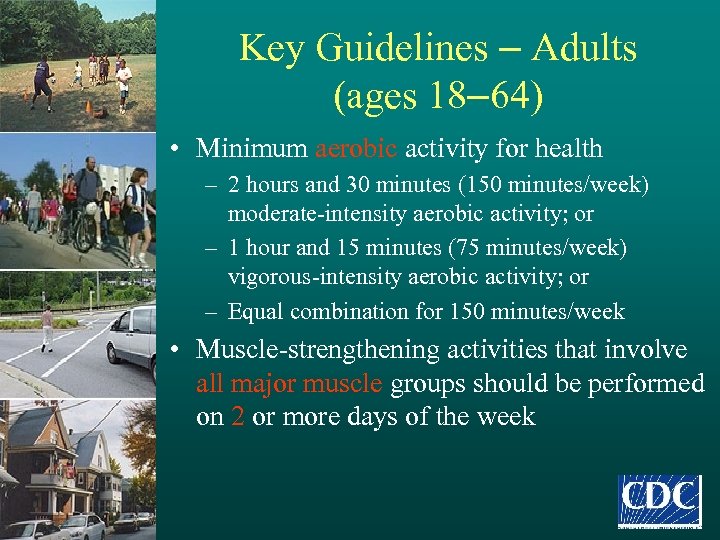 Key Guidelines – Adults (ages 18–64)

• Minimum aerobic activity for health
– 2 hours and 30 minutes (150 minutes/week) moderate-intensity aerobic activity; or
– 1 hour and 15 minutes (75 minutes/week) vigorous-intensity aerobic activity; or
– Equal combination for 150 minutes/week

• Muscle-strengthening activities that involve all major muscle groups should be performed on 2 or more days of the week

CDC